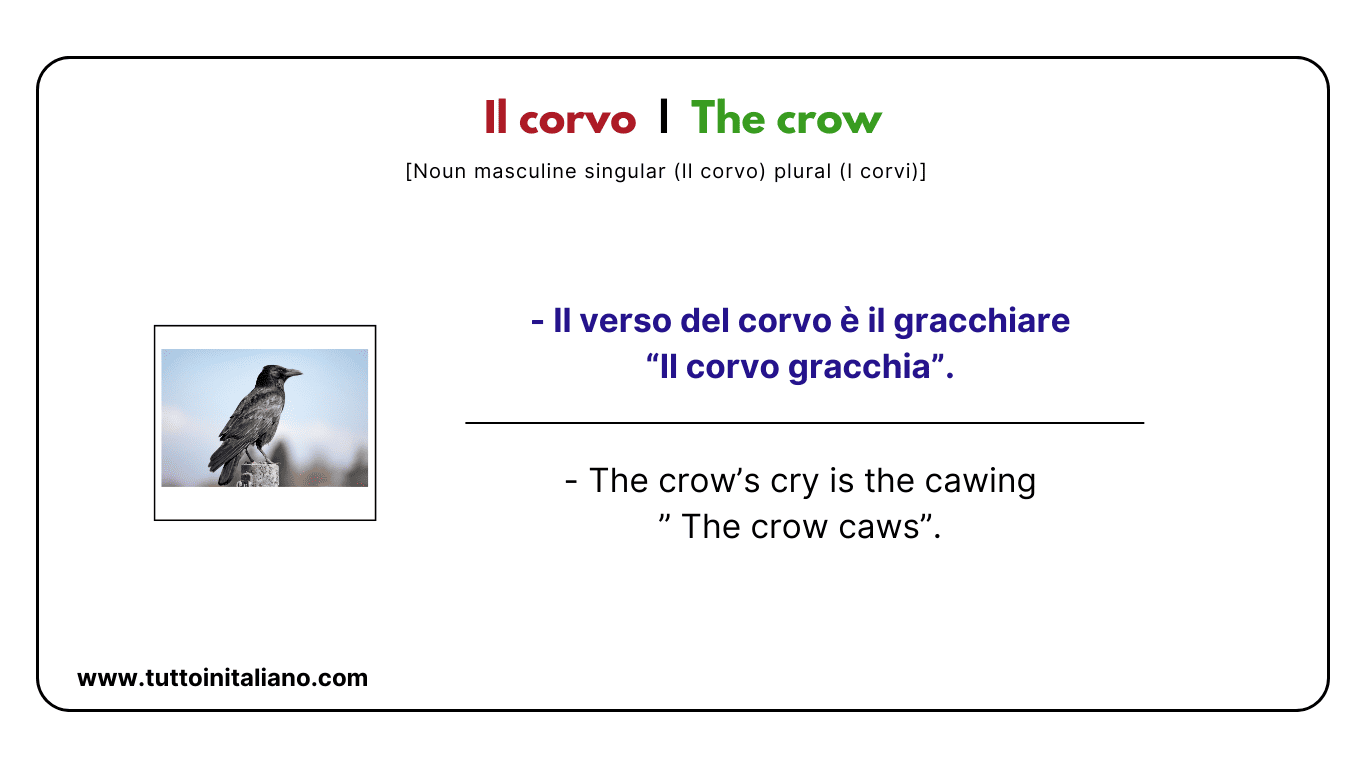 Il corvo | The crow

[Noun masculine singular (Il corvo) plural (I corvi)]

- Il verso del corvo è il gracchiare
“Il corvo gracchia”.

- The crow’s cry is the cawing
” The crow caws”.

www.tuttoinitaliano.com